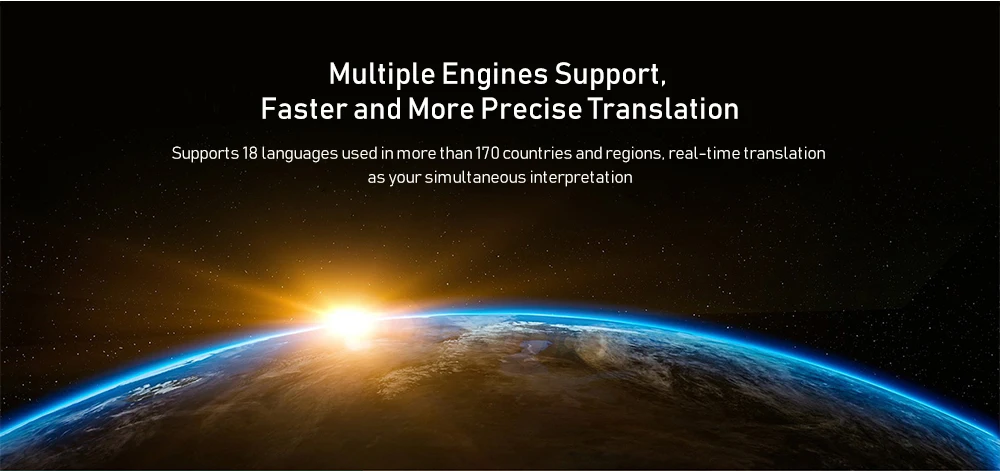 Multiple Engines Support,
Faster and More Precise Translation

Supports 18 languages used in more than 170 countries and regions, real-time translation as your simultaneous interpretation